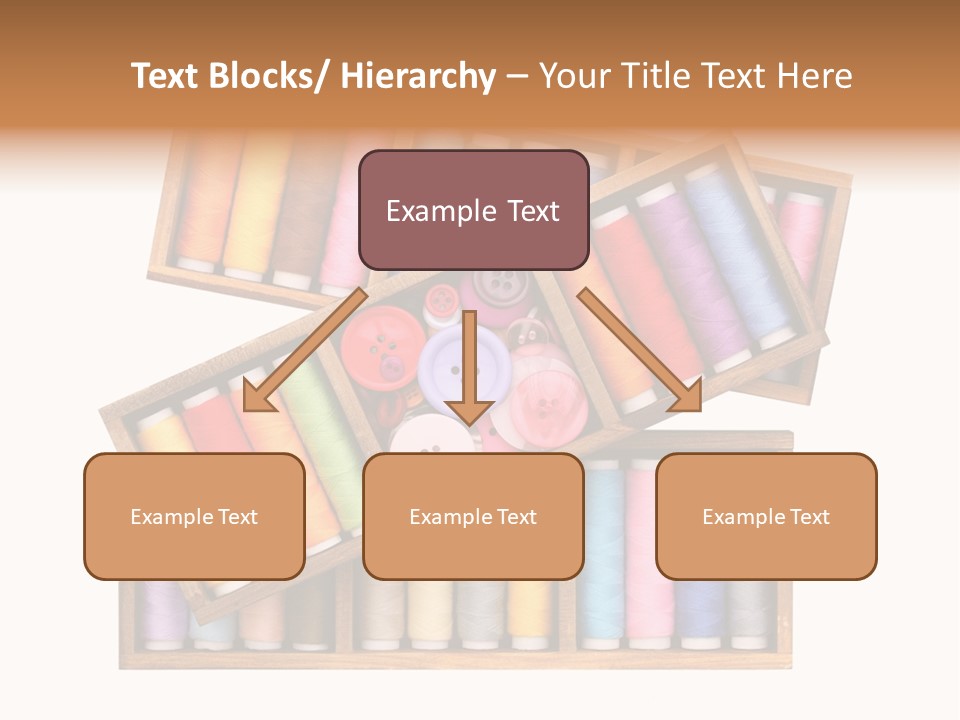 Text Blocks/ Hierarchy – Your Title Text Here

Example Text

Example Text

Example Text

Example Text